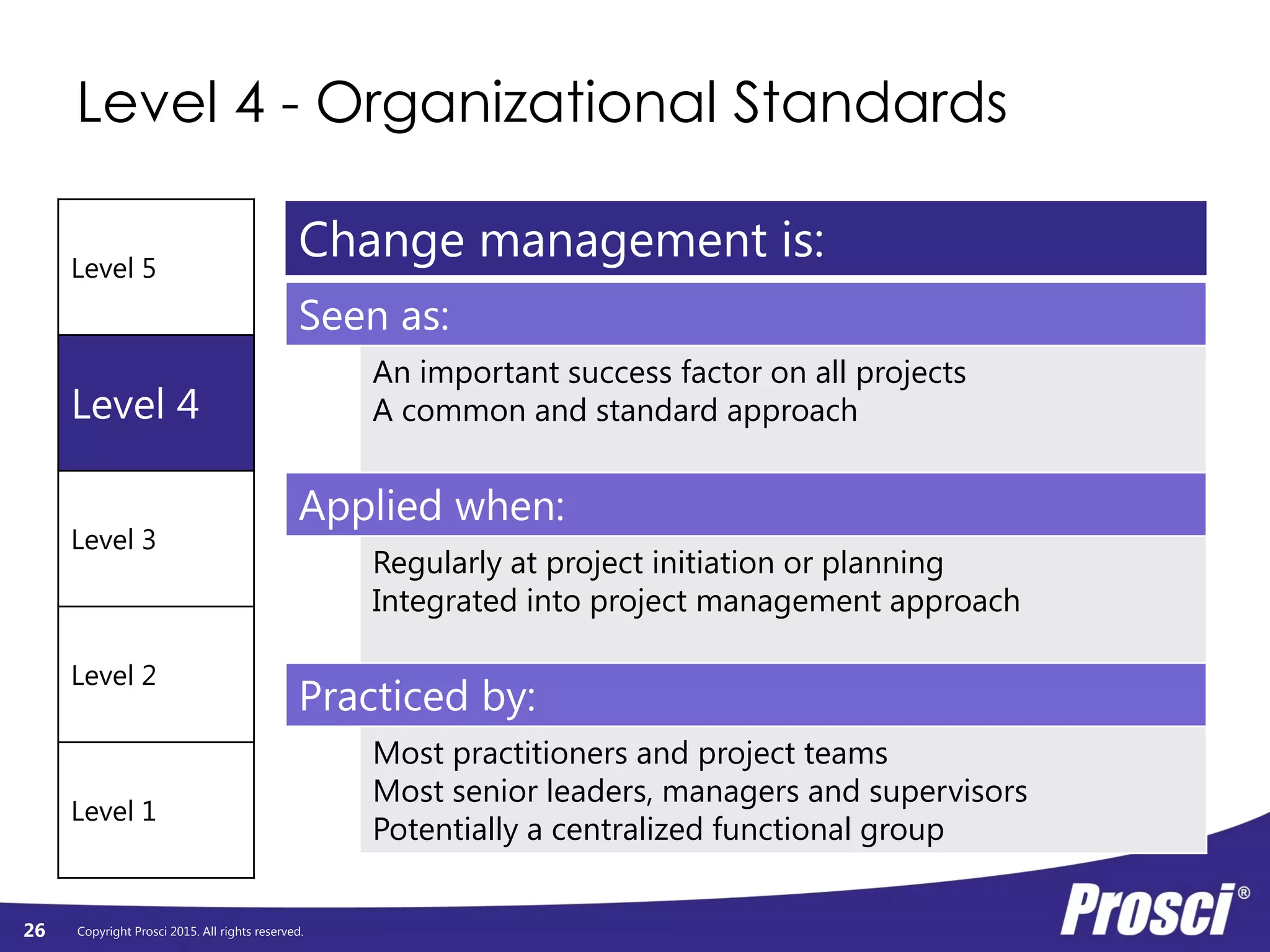 Level 4 - Organizational Standards

Level 5

Level 4

Level 3

Level 2

Level 1

Change management is:

Seen as:

An important success factor on all projects
A common and standard approach

Applied when:

Regularly at project initiation or planning
Integrated into project management approach

Practiced by:

Most practitioners and project teams
Most senior leaders, managers and supervisors
Potentially a centralized functional group

26 Copyright Prosci 2015. All rights reserved.

Prosci®